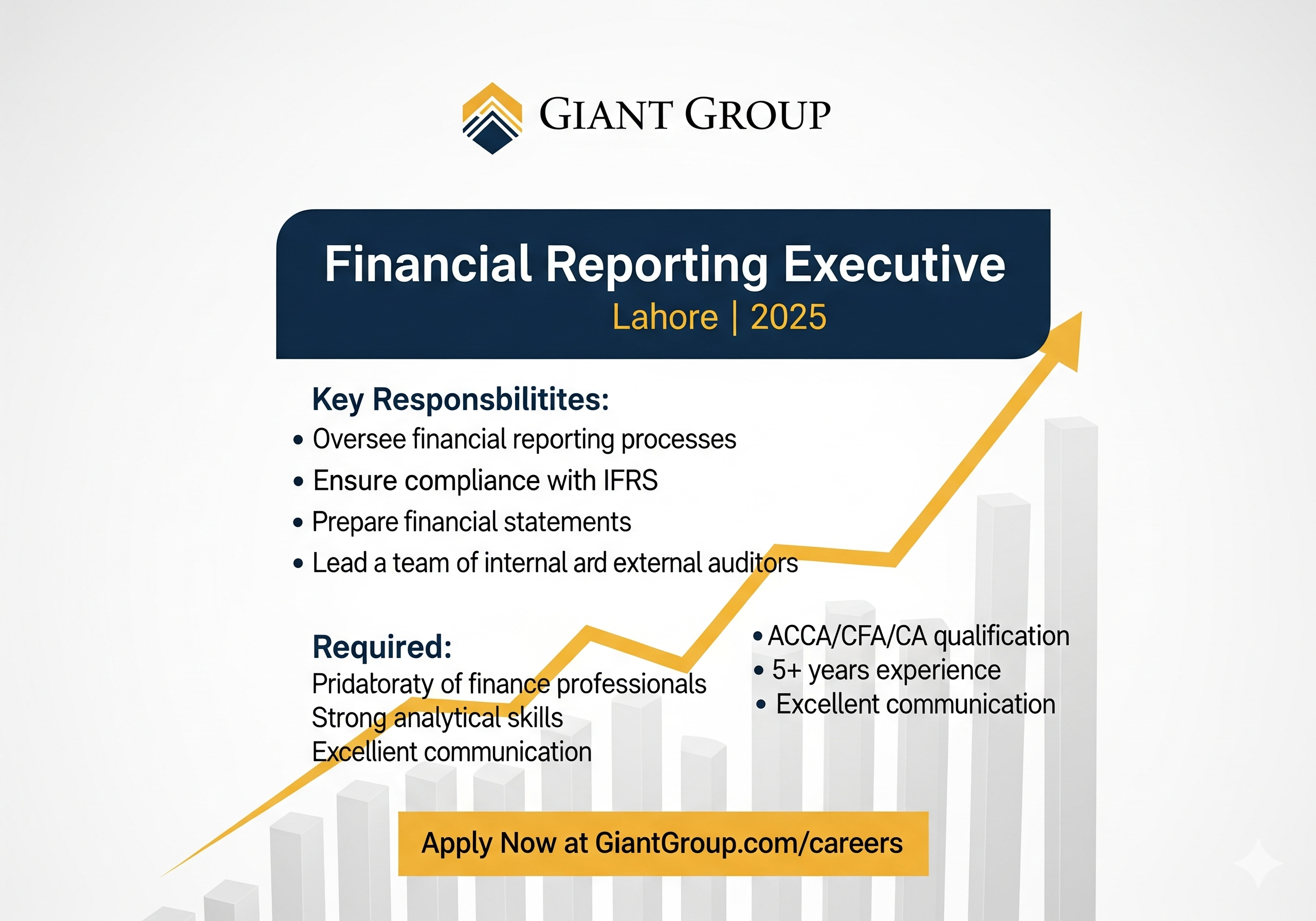 GIANT GROUP

Financial Reporting Executive
Lahore | 2025

Key Responsbilitites:
• Oversee financial reporting processes
• Ensure compliance with IFRS
• Prepare financial statements
• Lead a team of internal ard external auditors

Required:
Pridatoraty of finance professionals
Strong analytical skills
Excellient communication

• ACCA/CFA/CA qualification
• 5+ years experience
• Excellent communication

Apply Now at GiantGroup.com/careers